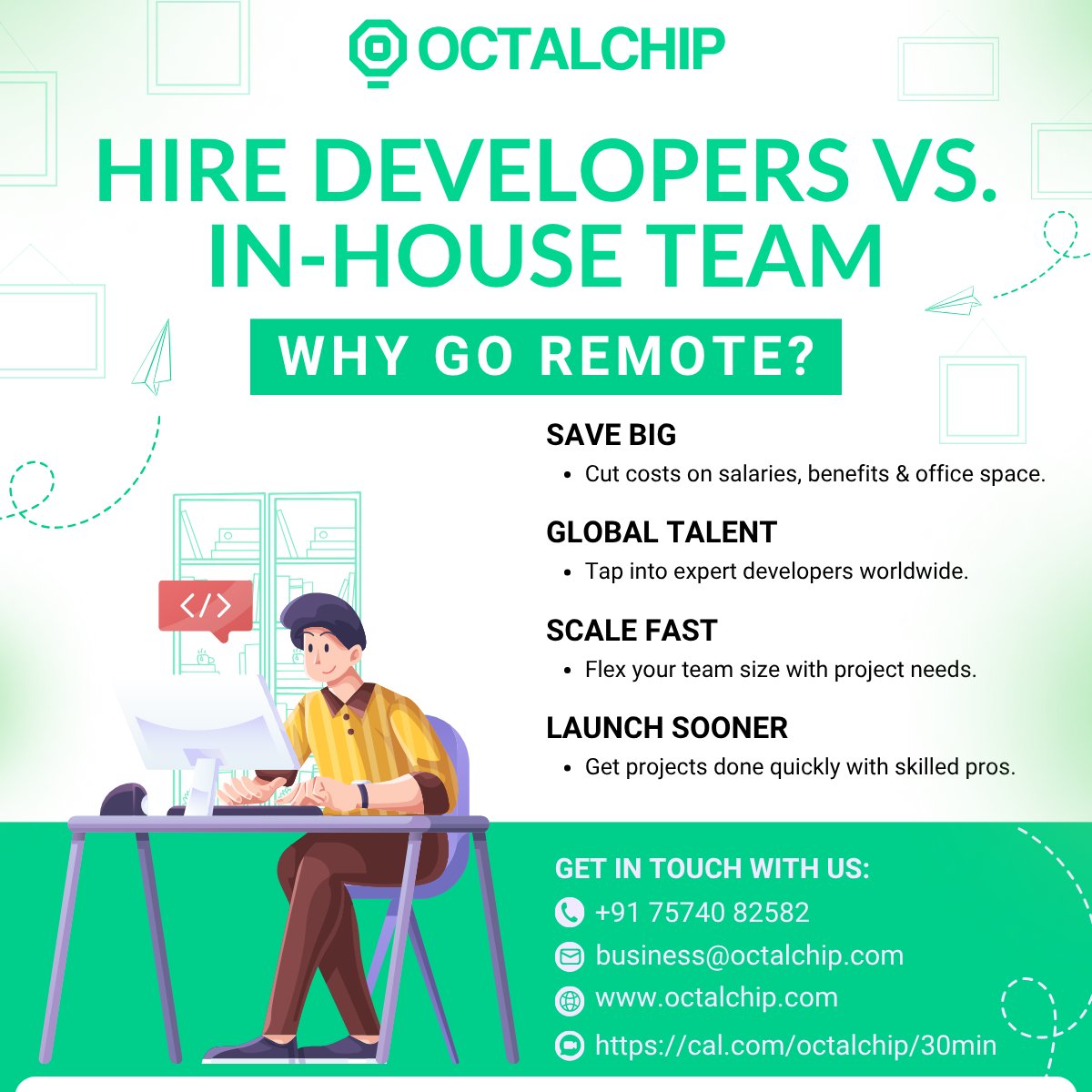 OCTALCHIP

HIRE DEVELOPERS VS. IN-HOUSE TEAM

WHY GO REMOTE?

</>

SAVE BIG
- Cut costs on salaries, benefits & office space.

GLOBAL TALENT
- Tap into expert developers worldwide.

SCALE FAST
- Flex your team size with project needs.

LAUNCH SOONER
- Get projects done quickly with skilled pros.

GET IN TOUCH WITH US:
+91 75740 82582
business@octalchip.com
www.octalchip.com
https://cal.com/octalchip/30min